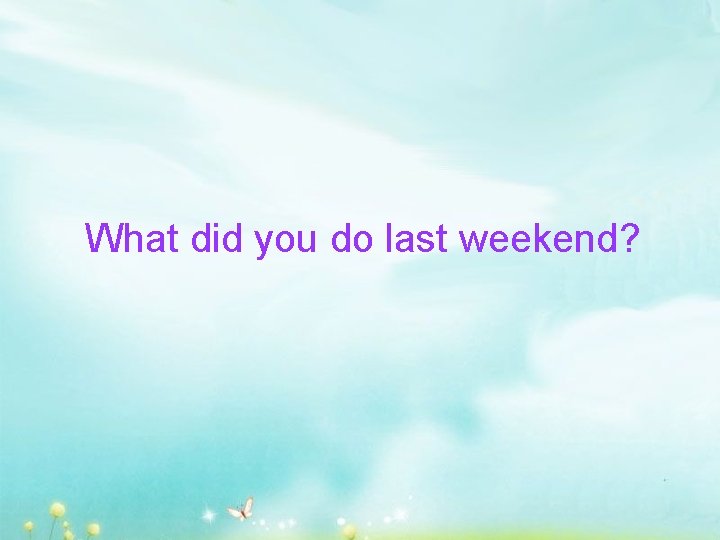 What did you do last weekend?